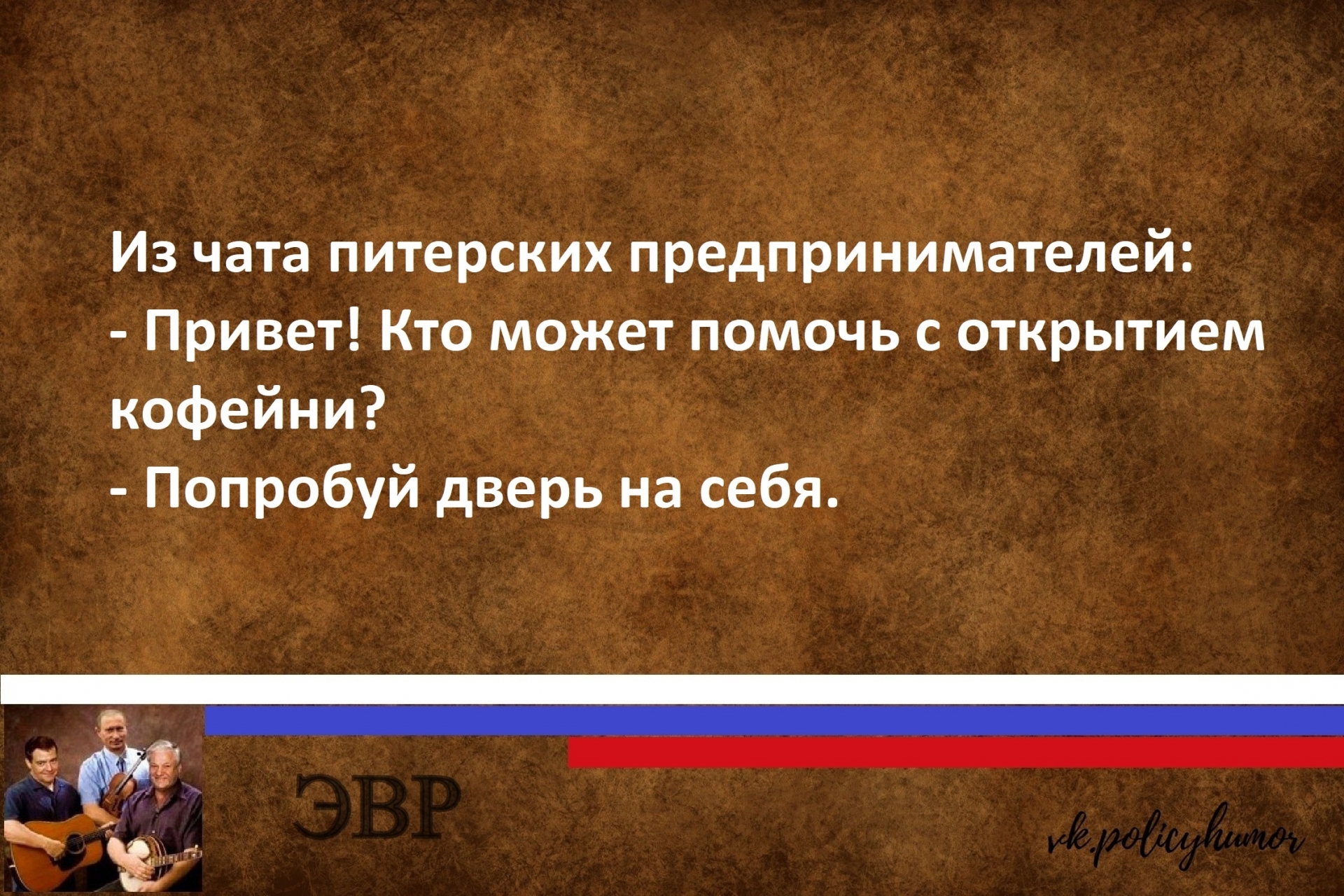 Из чата питерских предпринимателей:
- Привет! Кто может помочь с открытием кофейни?
- Попробуй дверь на себя.

ЭВР

vk.policyhumor